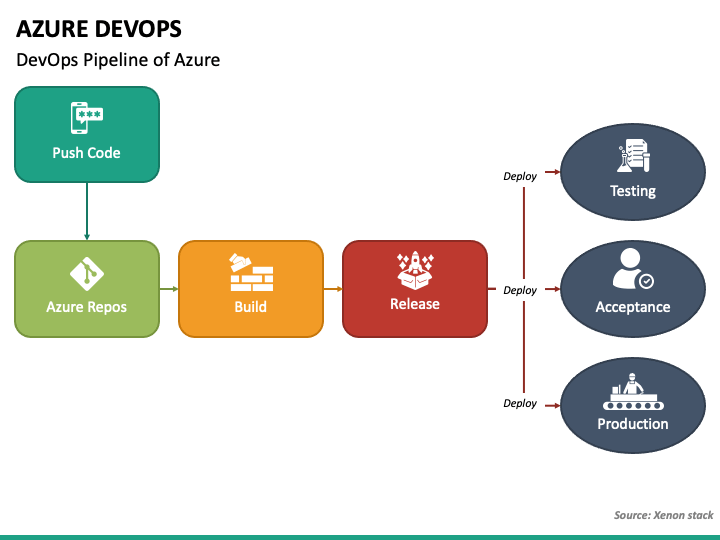 AZURE DEVOPS

DevOps Pipeline of Azure

Push Code

Azure Repos

Build

Release

Deploy

Testing

Deploy

Acceptance

Deploy

Production

Source: Xenon stack